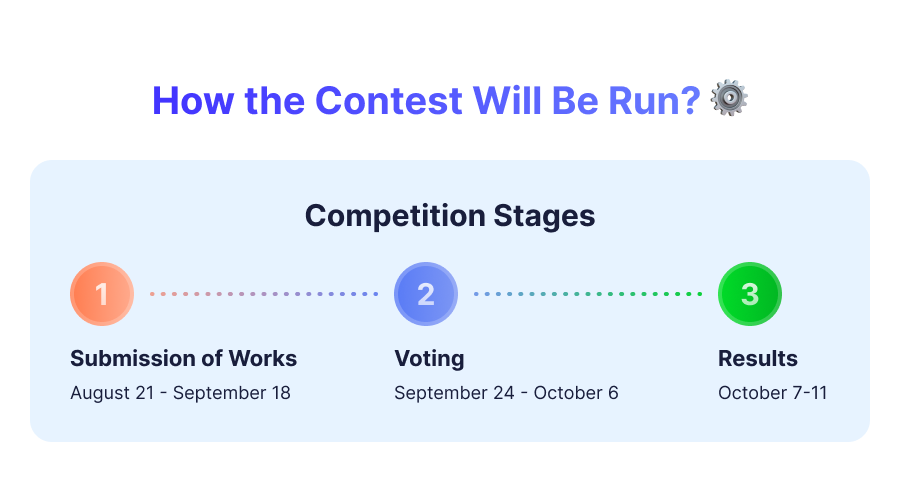 How the Contest Will Be Run? ⚙️

Competition Stages

1

Submission of Works

August 21 - September 18

2

Voting

September 24 - October 6

3

Results

October 7-11